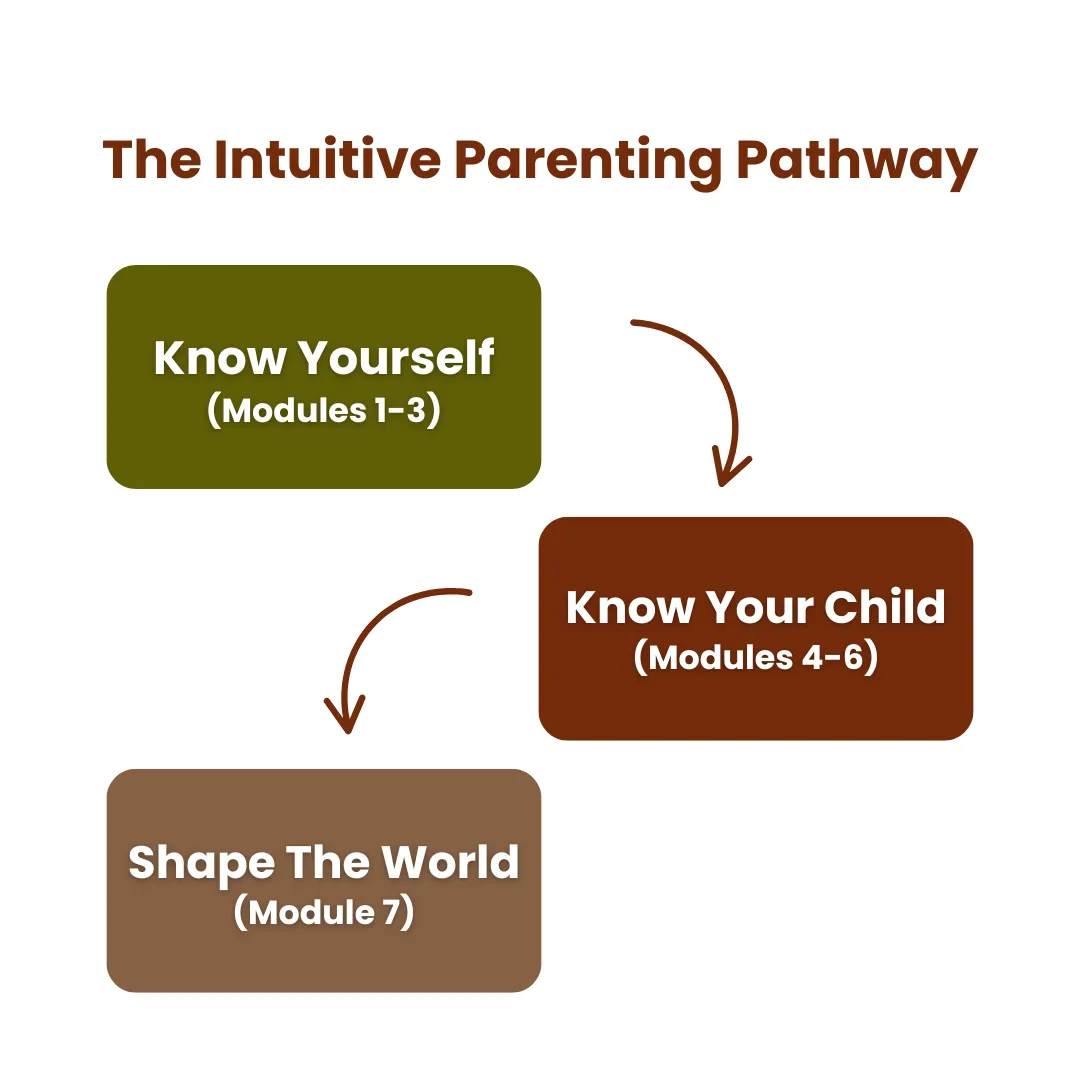 The Intuitive Parenting Pathway

Know Yourself
(Modules 1-3)

Know Your Child
(Modules 4-6)

Shape The World
(Module 7)